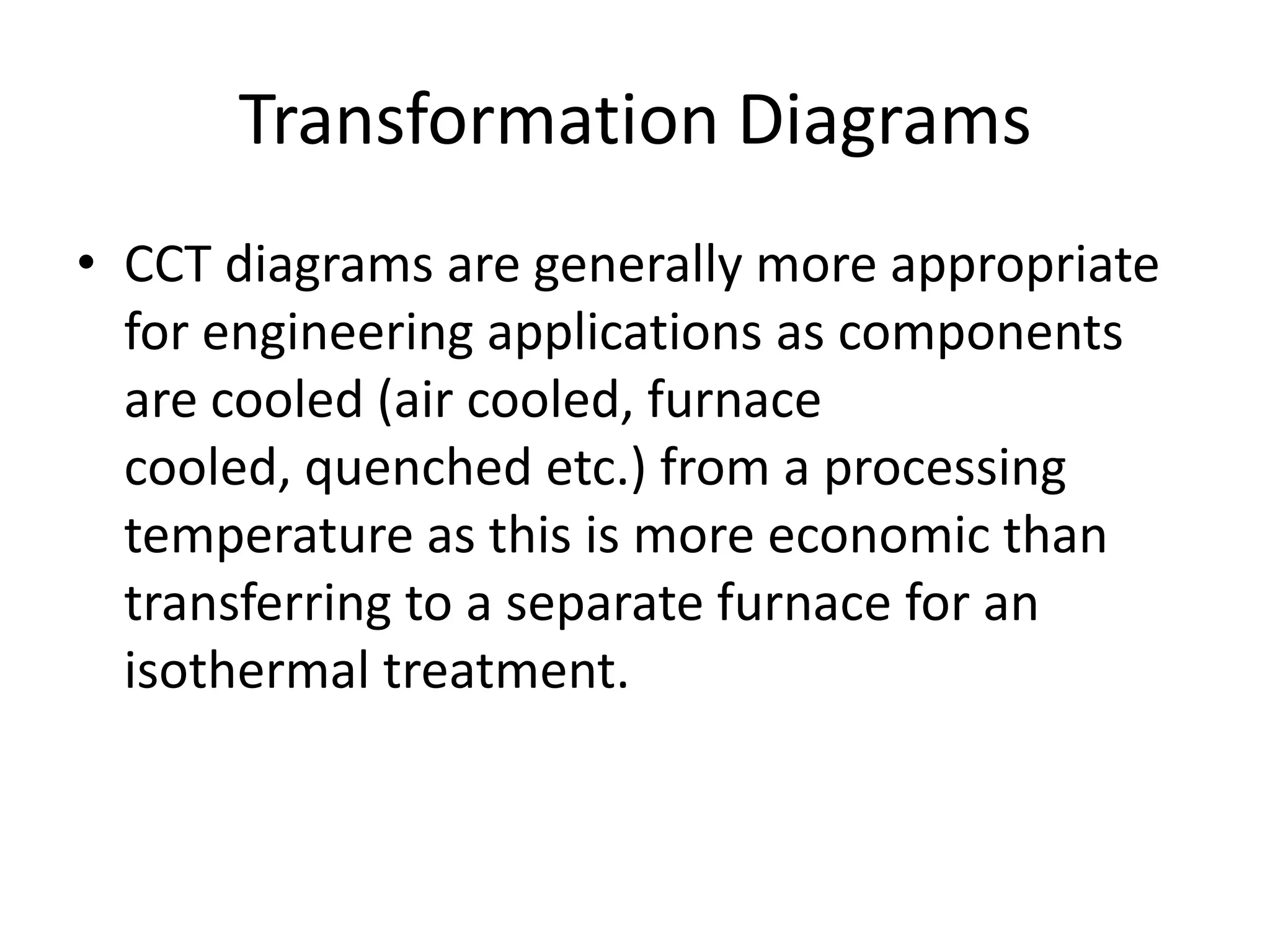 Transformation Diagrams

• CCT diagrams are generally more appropriate for engineering applications as components are cooled (air cooled, furnace cooled, quenched etc.) from a processing temperature as this is more economic than transferring to a separate furnace for an isothermal treatment.